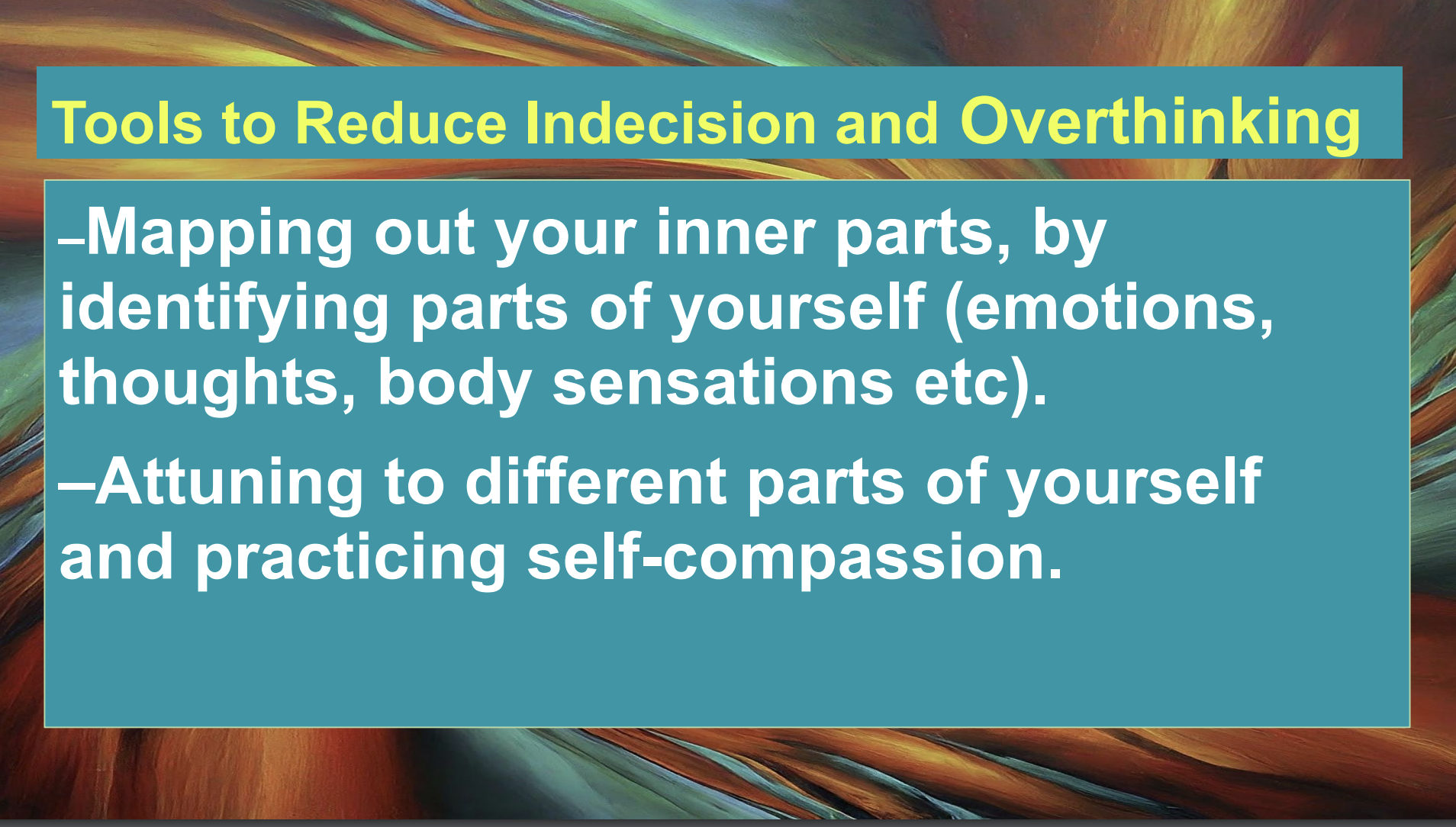 Tools to Reduce Indecision and Overthinking

–Mapping out your inner parts, by identifying parts of yourself (emotions, thoughts, body sensations etc).

–Attuning to different parts of yourself and practicing self-compassion.